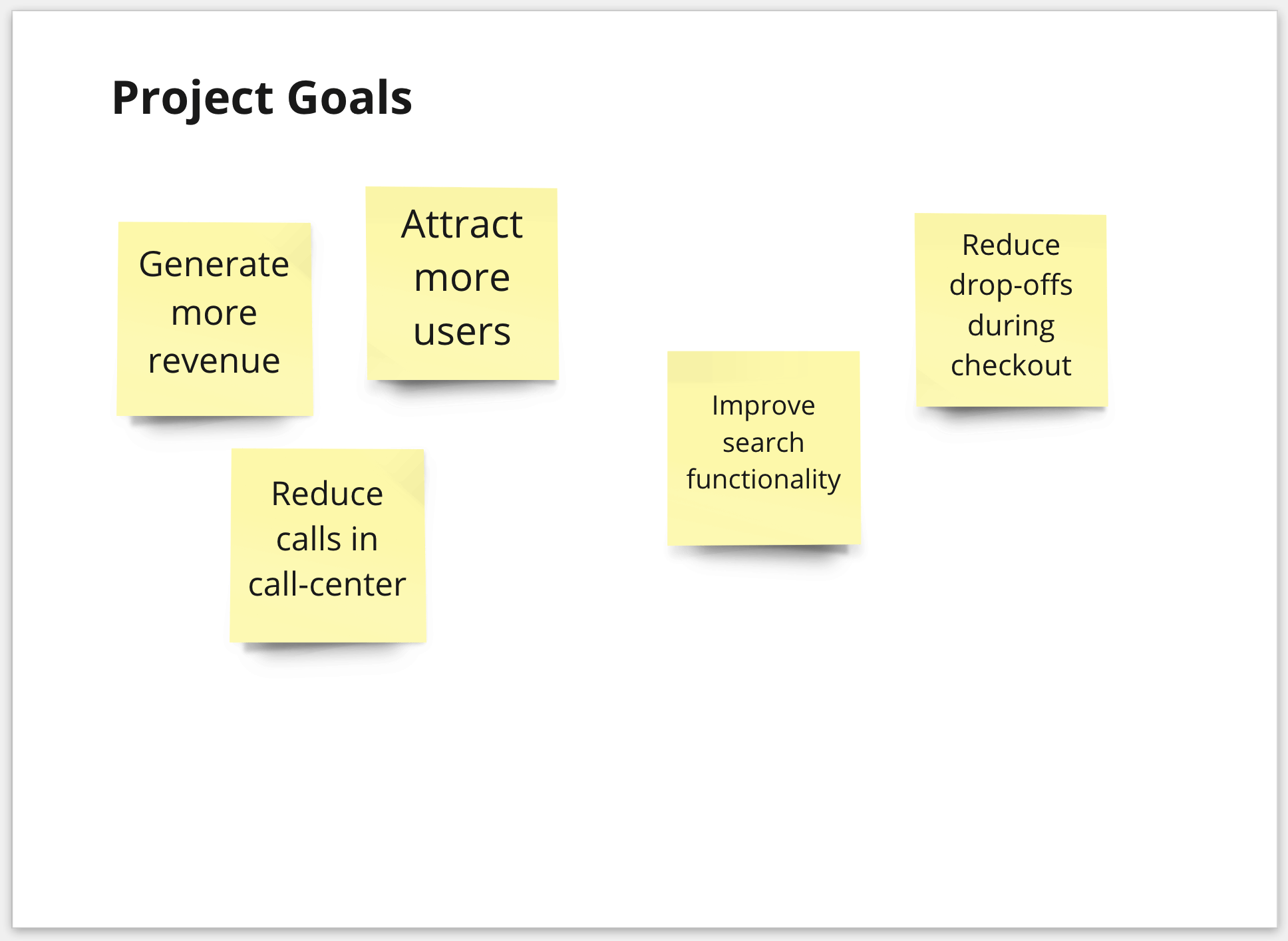 Project Goals

Generate more revenue

Attract more users

Reduce calls in call-center

Improve search functionality

Reduce drop-offs during checkout